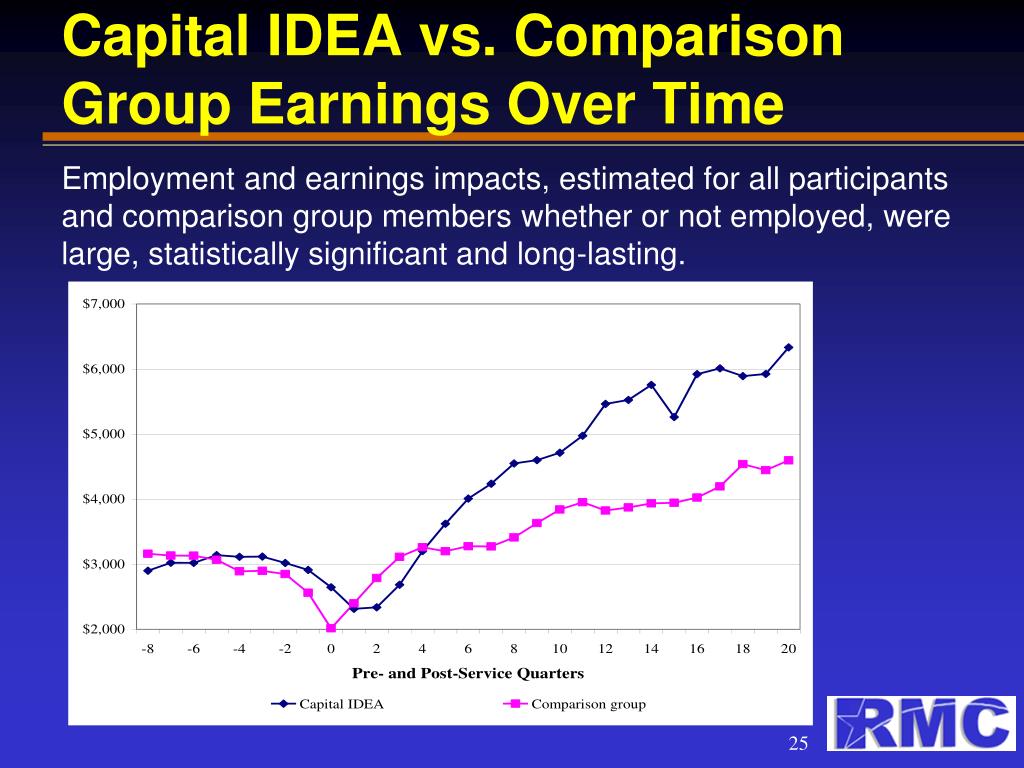 Capital IDEA vs. Comparison Group Earnings Over Time

Employment and earnings impacts, estimated for all participants and comparison group members whether or not employed, were large, statistically significant and long-lasting.

$7,000
$6,000
$5,000
$4,000
$3,000
$2,000

-8 -6 -4 -2 0 2 4 6 8 10 12 14 16 18 20

Pre- and Post-Service Quarters

Capital IDEA
Comparison group

RMC

25